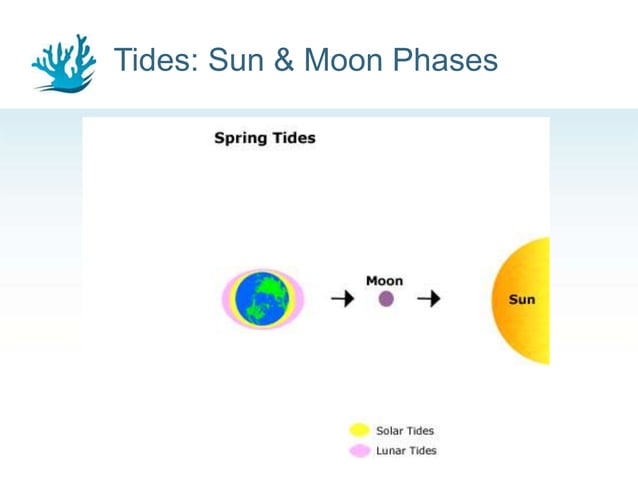 Tides: Sun & Moon Phases

Spring Tides

Moon

Sun

Solar Tides

Lunar Tides